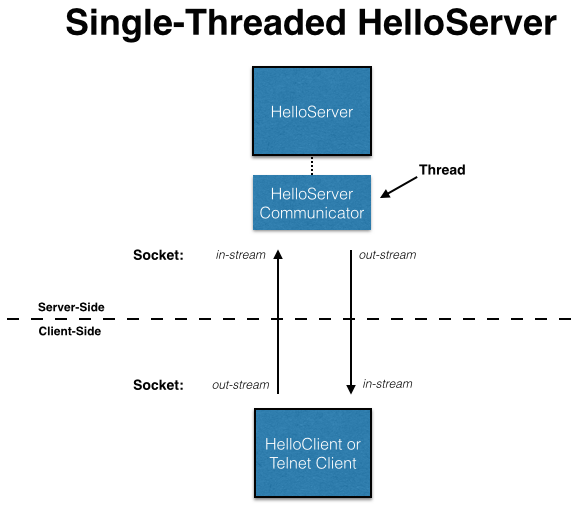 Single-Threaded HelloServer

HelloServer

Thread

HelloServer Communicator

Socket: in-stream out-stream

Server-Side

Client-Side

Socket: out-stream in-stream

HelloClient or Telnet Client